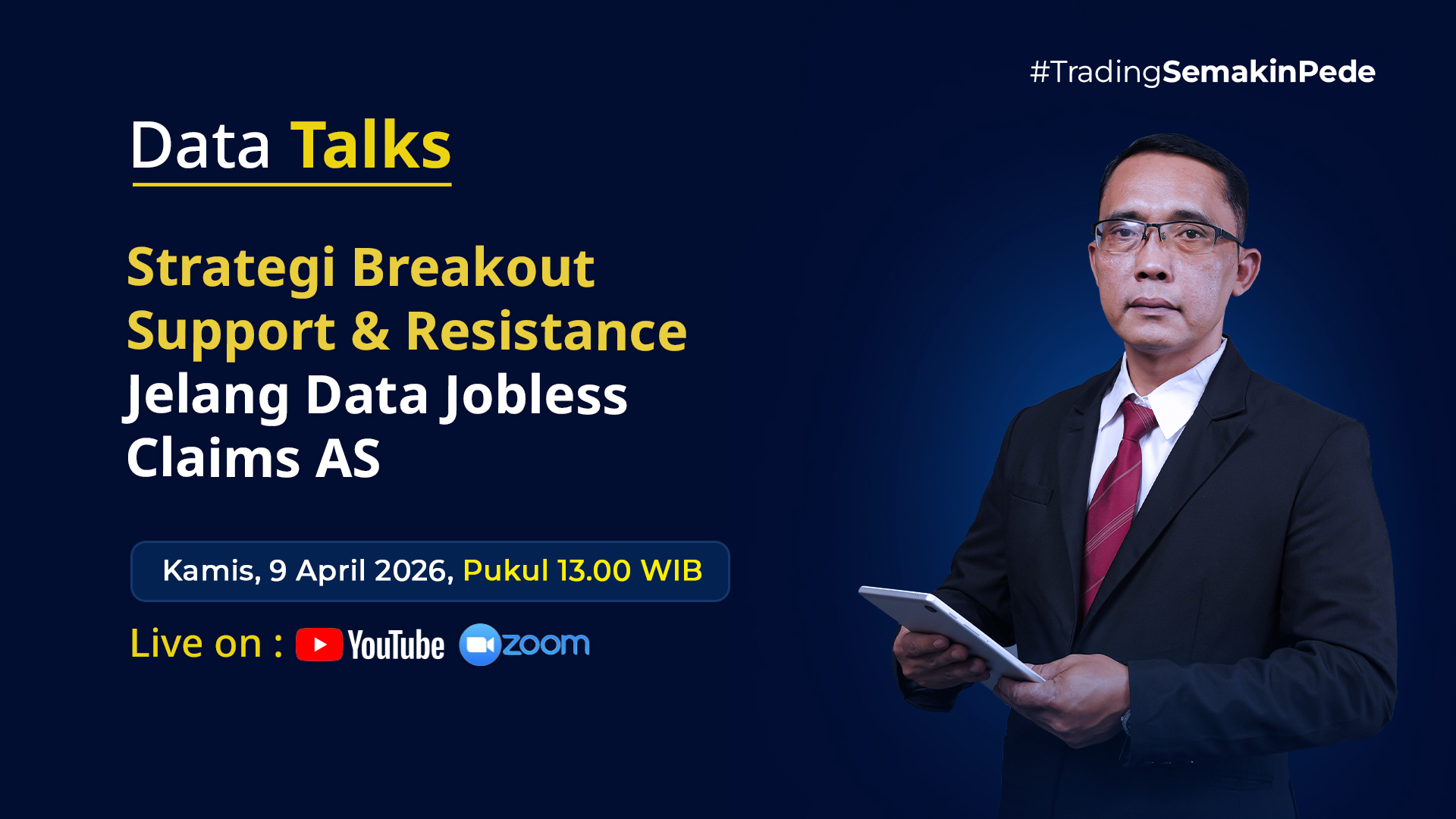 #TradingSemakinPede

Data Talks

Strategi Breakout Support & Resistance Jelang Data Jobless Claims AS

Kamis, 9 April 2026, Pukul 13.00 WIB

Live on : YouTube zoom